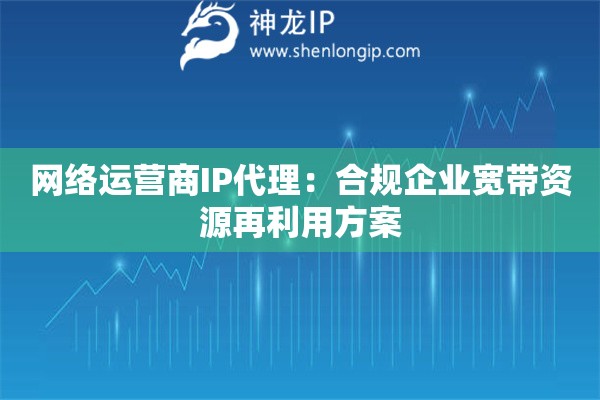 神龙IP
www.shenlongip.com

网络运营商IP代理：合规企业宽带资源再利用方案